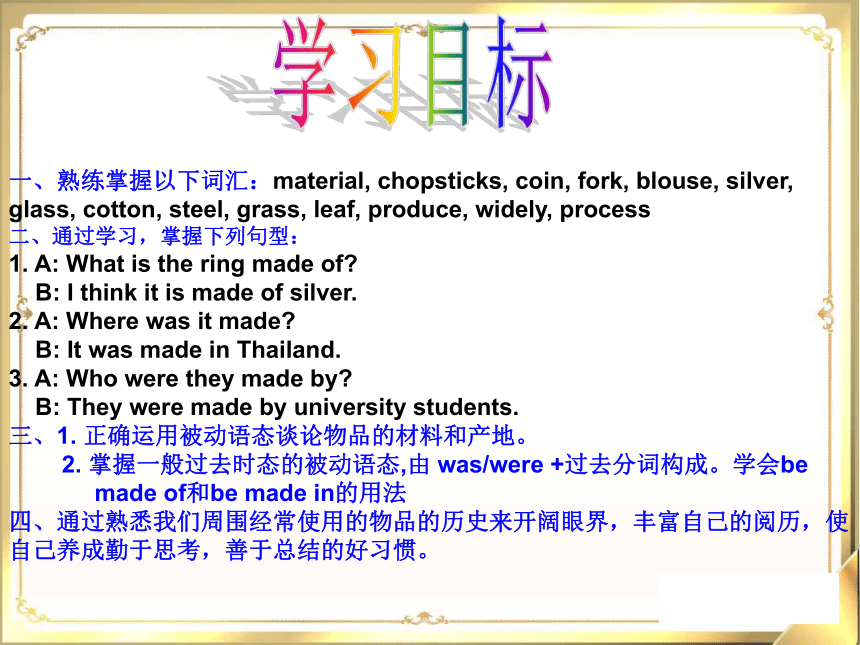 学习目标

一、熟练掌握以下词汇：material, chopsticks, coin, fork, blouse, silver, glass, cotton, steel, grass, leaf, produce, widely, process
二、通过学习，掌握下列句型：
1. A: What is the ring made of?
B: I think it is made of silver.
2. A: Where was it made?
B: It was made in Thailand.
3. A: Who were they made by?
B: They were made by university students.
三、1. 正确运用被动语态谈论物品的材料和产地。
2. 掌握一般过去时态的被动语态,由 was/were +过去分词构成。学会be made of和be made in的用法
四、通过熟悉我们周围经常使用的物品的历史来开阔眼界，丰富自己的阅历，使自己养成勤于思考，善于总结的好习惯。